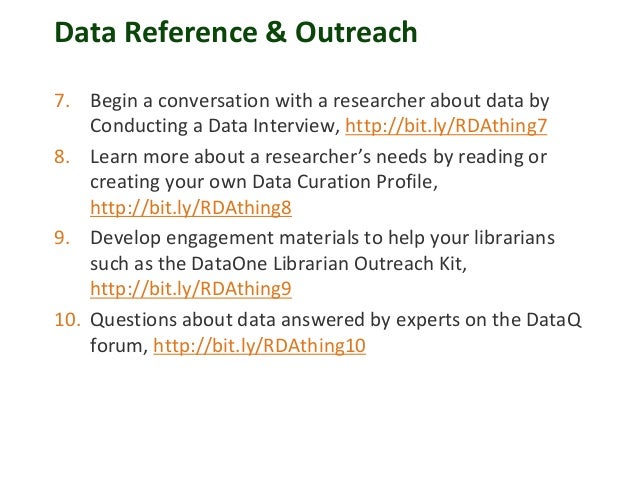 Data Reference & Outreach

7. Begin a conversation with a researcher about data by Conducting a Data Interview, http://bit.ly/RDAthing7

8. Learn more about a researcher's needs by reading or creating your own Data Curation Profile, http://bit.ly/RDAthing8

9. Develop engagement materials to help your librarians such as the DataOne Librarian Outreach Kit, http://bit.ly/RDAthing9

10. Questions about data answered by experts on the DataQ forum, http://bit.ly/RDAthing10